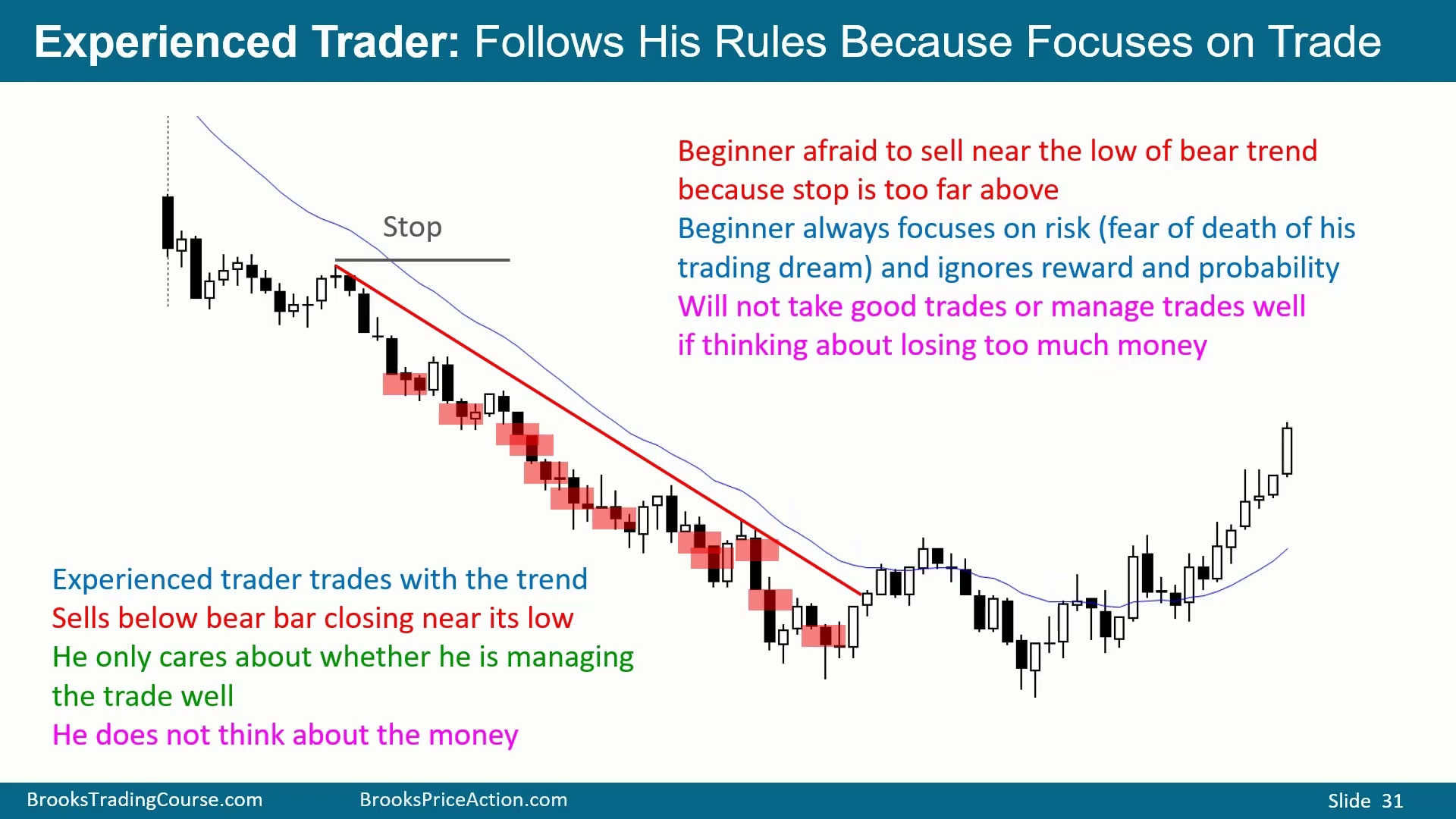 Experienced Trader: Follows His Rules Because Focuses on Trade

Stop

Beginner afraid to sell near the low of bear trend because stop is too far above
Beginner always focuses on risk (fear of death of his trading dream) and ignores reward and probability
Will not take good trades or manage trades well if thinking about losing too much money

Experienced trader trades with the trend
Sells below bear bar closing near its low
He only cares about whether he is managing the trade well
He does not think about the money

BrooksTradingCourse.com BrooksPriceAction.com Slide 31